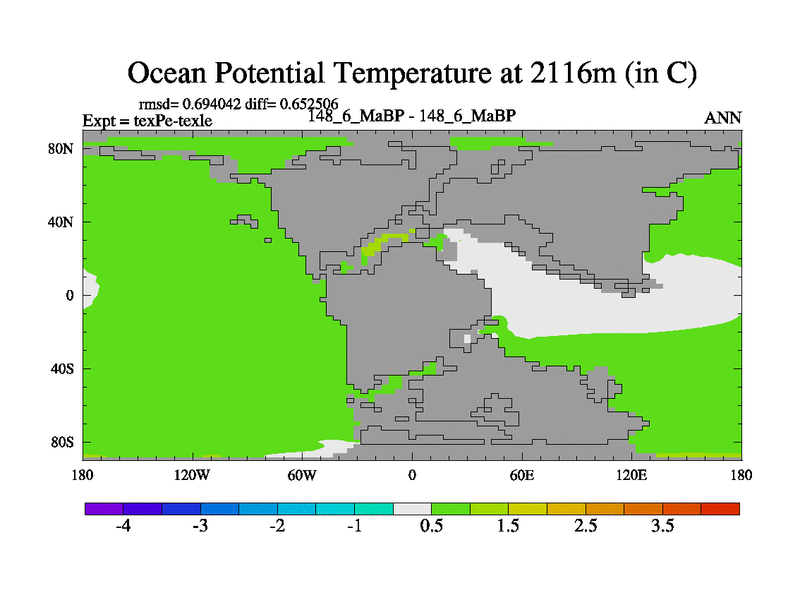 Ocean Potential Temperature at 2116m (in C)

rmsd= 0.694042 diff= 0.652506
Expt = texPe-texle
148_6_MaBP - 148_6_MaBP
ANN

80N
40N
0
40S
80S

180
120W
60W
0
60E
120E
180

-4
-3
-2
-1
0.5
1.5
2.5
3.5